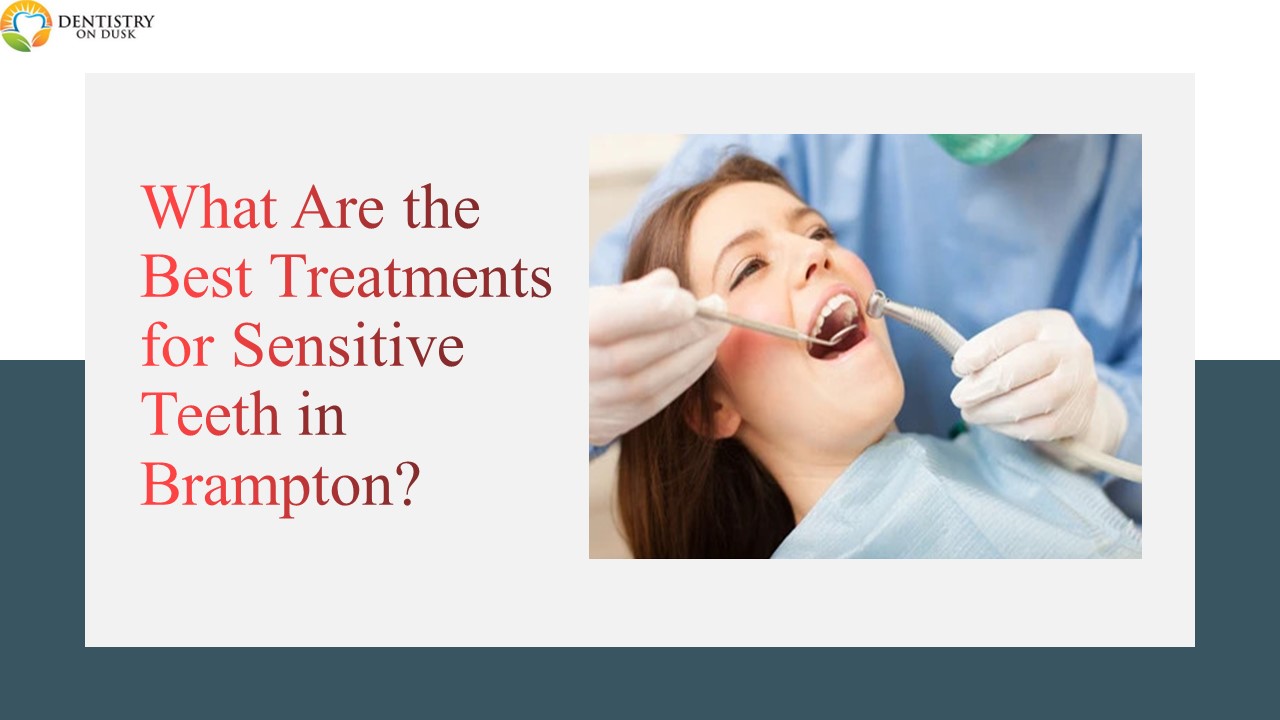 DENTISTRY
ON DUSK

What Are the Best Treatments for Sensitive Teeth in Brampton?